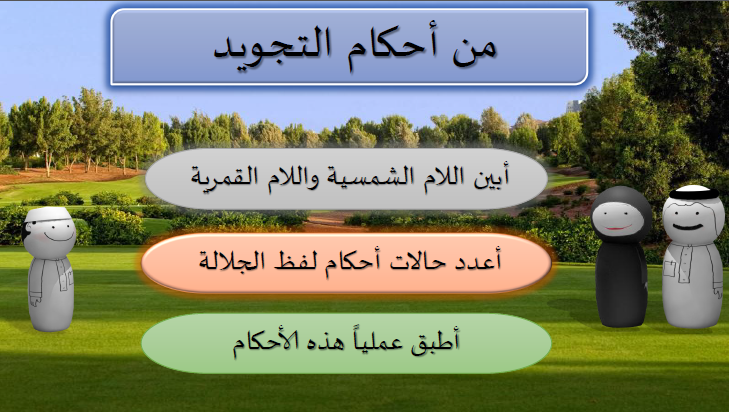 من أحكام التجويد

أبين اللام الشمسية واللام القمرية

أعدد حالات أحكام لفظ الجلالة

أطبق عملياً هذه الأحكام